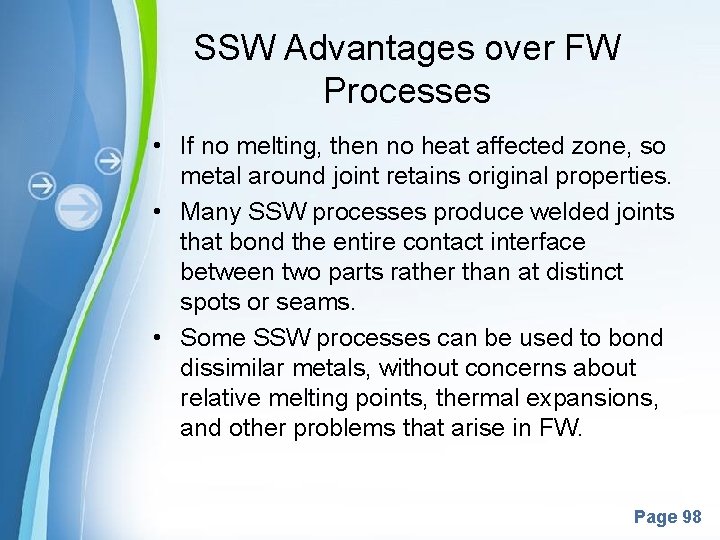 SSW Advantages over FW Processes

• If no melting, then no heat affected zone, so metal around joint retains original properties.

• Many SSW processes produce welded joints that bond the entire contact interface between two parts rather than at distinct spots or seams.

• Some SSW processes can be used to bond dissimilar metals, without concerns about relative melting points, thermal expansions, and other problems that arise in FW.

Page 98